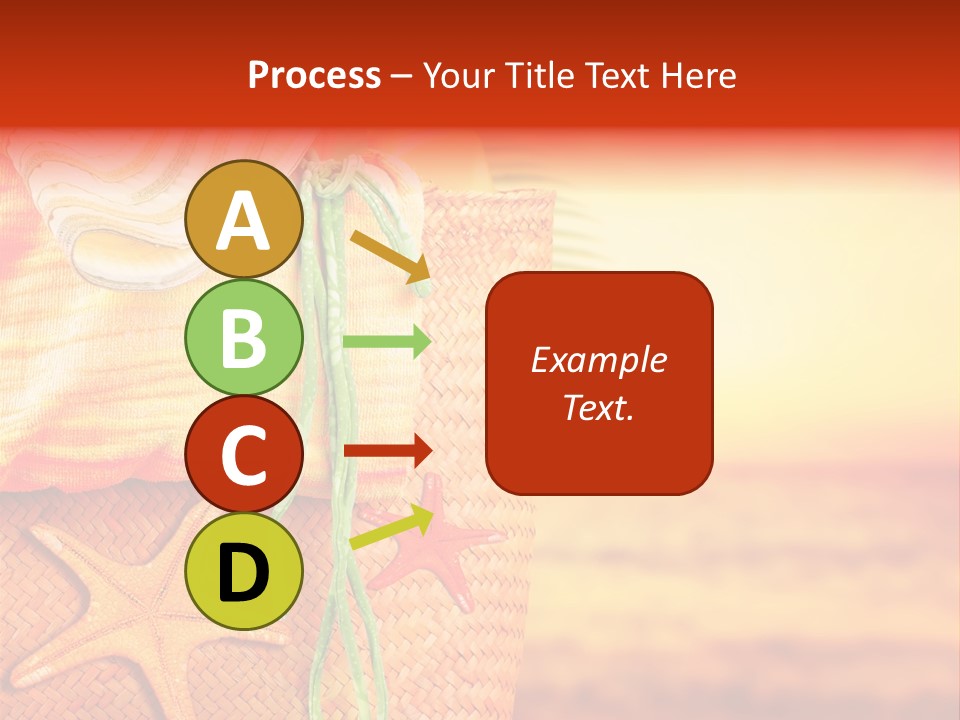 Process – Your Title Text Here

A

B

C

D

Example Text.